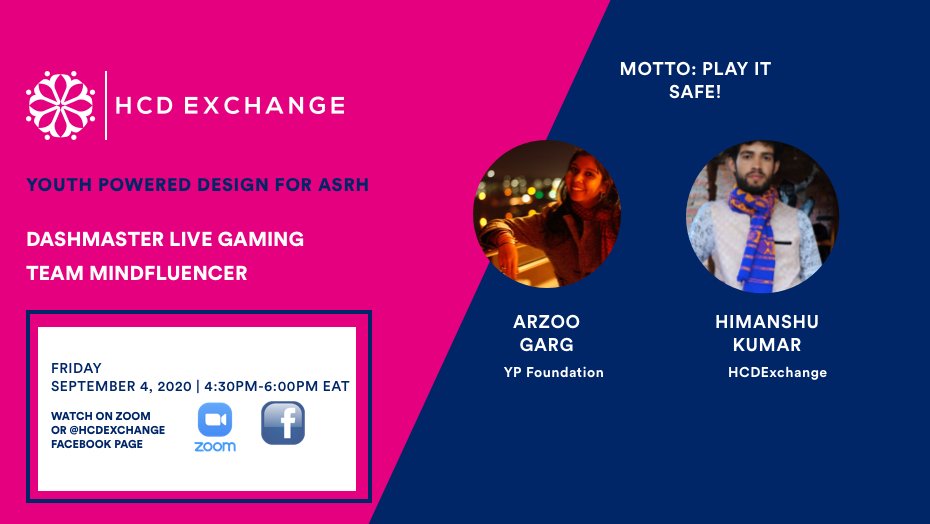 HCD EXCHANGE

YOUTH POWERED DESIGN FOR ASRH

DASHMASTER LIVE GAMING
TEAM MINDFLUENCER

FRIDAY
SEPTEMBER 4, 2020 | 4:30PM-6:00PM EAT

WATCH ON ZOOM
OR @HCDEXCHANGE
FACEBOOK PAGE

zoom

f

MOTTO: PLAY IT SAFE!

ARZOO GARG
YP Foundation

HIMANSHU KUMAR
HCDExchange